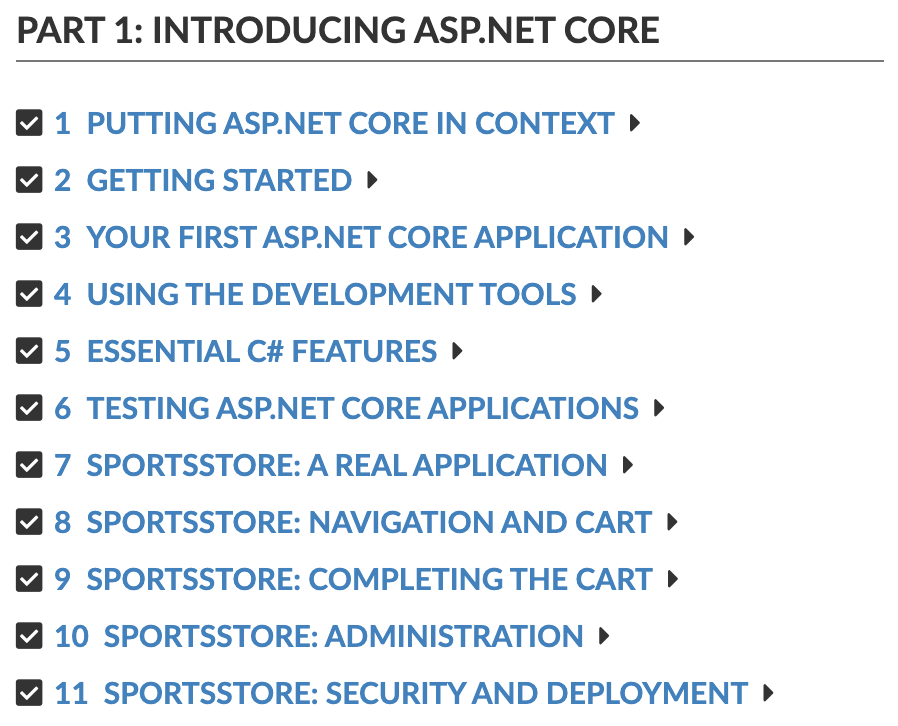 PART 1: INTRODUCING ASP.NET CORE

1 PUTTING ASP.NET CORE IN CONTEXT

2 GETTING STARTED

3 YOUR FIRST ASP.NET CORE APPLICATION

4 USING THE DEVELOPMENT TOOLS

5 ESSENTIAL C# FEATURES

6 TESTING ASP.NET CORE APPLICATIONS

7 SPORTSSTORE: A REAL APPLICATION

8 SPORTSSTORE: NAVIGATION AND CART

9 SPORTSSTORE: COMPLETING THE CART

10 SPORTSSTORE: ADMINISTRATION

11 SPORTSSTORE: SECURITY AND DEPLOYMENT